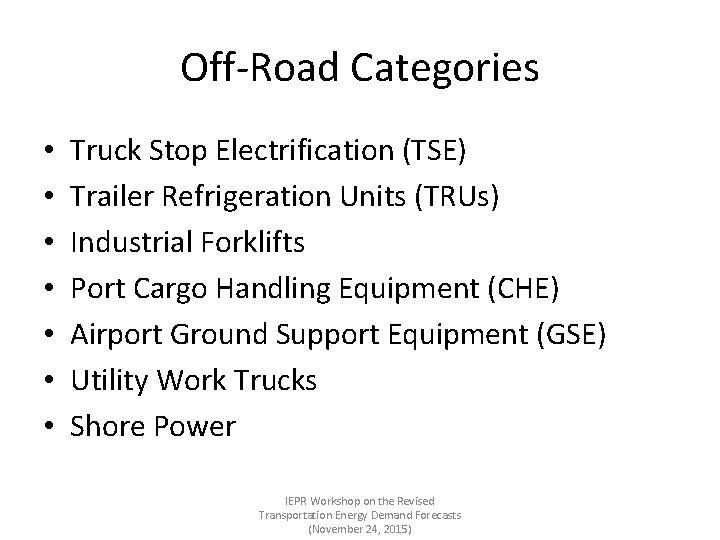 Off-Road Categories

• Truck Stop Electrification (TSE)
• Trailer Refrigeration Units (TRUs)
• Industrial Forklifts
• Port Cargo Handling Equipment (CHE)
• Airport Ground Support Equipment (GSE)
• Utility Work Trucks
• Shore Power

IEPR Workshop on the Revised Transportation Energy Demand Forecasts (November 24, 2015)